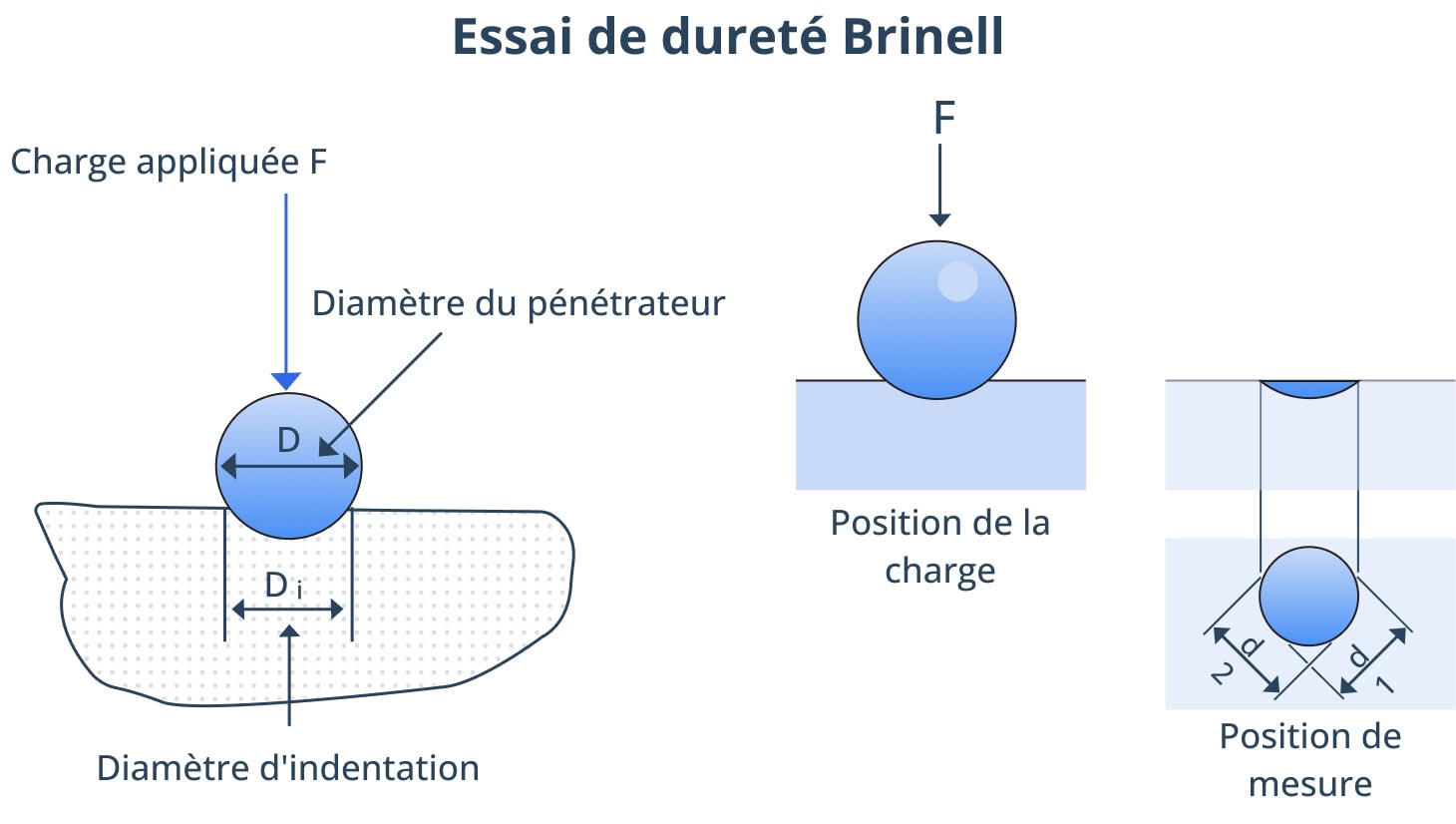 Essai de dureté Brinell

Charge appliquée F

Diamètre du pénétrateur

D

$D_i$

Diamètre d'indentation

F

Position de la charge

$d_2$

$d_1$

Position de mesure